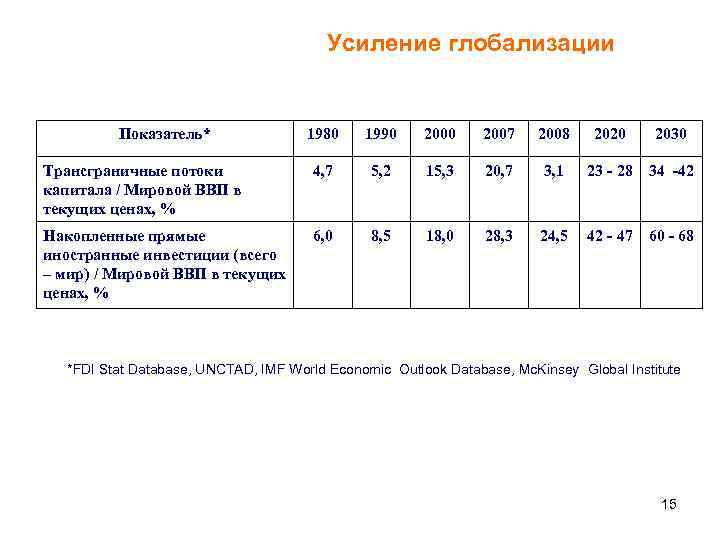 Усиление глобализации

| Показатель* | 1980 | 1990 | 2000 | 2007 | 2008 | 2020 | 2030 |
|---|---|---|---|---|---|---|---|
| Трансграничные потоки капитала / Мировой ВВП в текущих ценах, % | 4,7 | 5,2 | 15,3 | 20,7 | 3,1 | 23 - 28 | 34 -42 |
| Накопленные прямые иностранные инвестиции (всего – мир) / Мировой ВВП в текущих ценах, % | 6,0 | 8,5 | 18,0 | 28,3 | 24,5 | 42 - 47 | 60 - 68 |

*FDI Stat Database, UNCTAD, IMF World Economic Outlook Database, McKinsey Global Institute

15